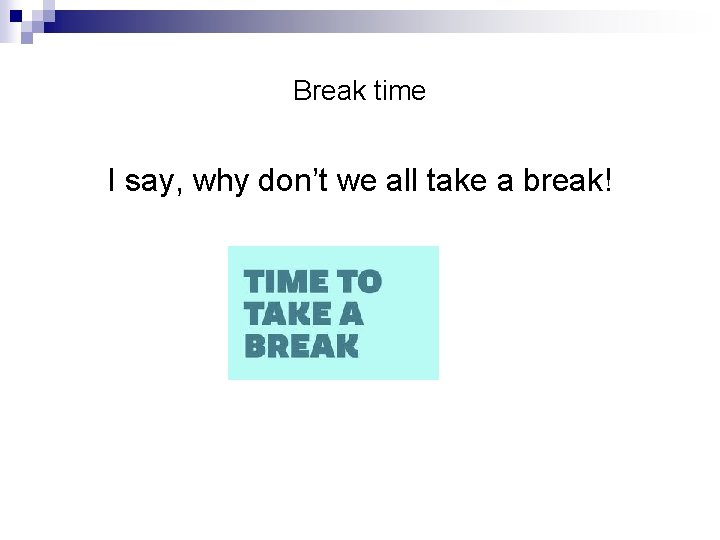 Break time

I say, why don’t we all take a break!

TIME TO TAKE A BREAK